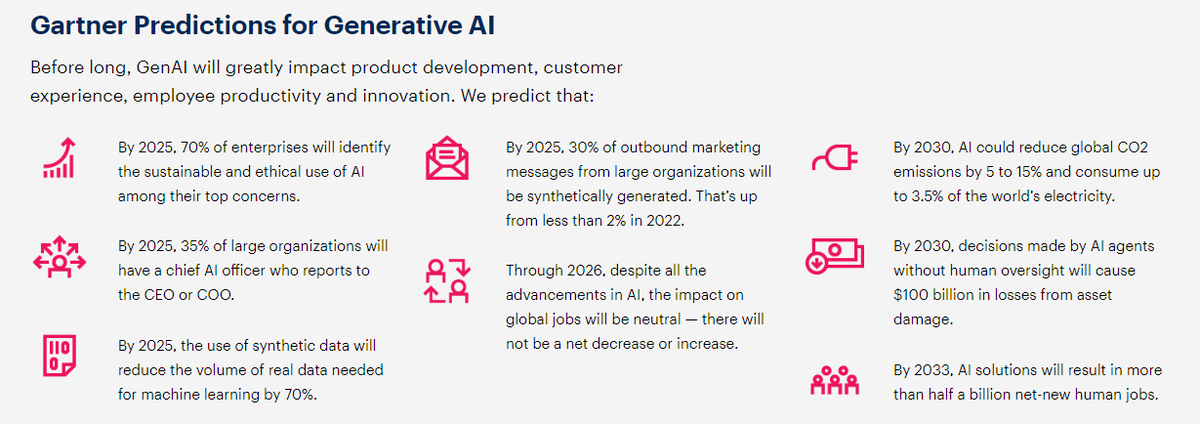 Gartner Predictions for Generative AI

Before long, GenAI will greatly impact product development, customer experience, employee productivity and innovation. We predict that:

By 2025, 70% of enterprises will identify the sustainable and ethical use of AI among their top concerns.

By 2025, 35% of large organizations will have a chief AI officer who reports to the CEO or COO.

By 2025, the use of synthetic data will reduce the volume of real data needed for machine learning by 70%.

By 2025, 30% of outbound marketing messages from large organizations will be synthetically generated. That's up from less than 2% in 2022.

Through 2026, despite all the advancements in AI, the impact on global jobs will be neutral — there will not be a net decrease or increase.

By 2030, AI could reduce global CO2 emissions by 5 to 15% and consume up to 3.5% of the world's electricity.

By 2030, decisions made by AI agents without human oversight will cause $100 billion in losses from asset damage.

By 2033, AI solutions will result in more than half a billion net-new human jobs.